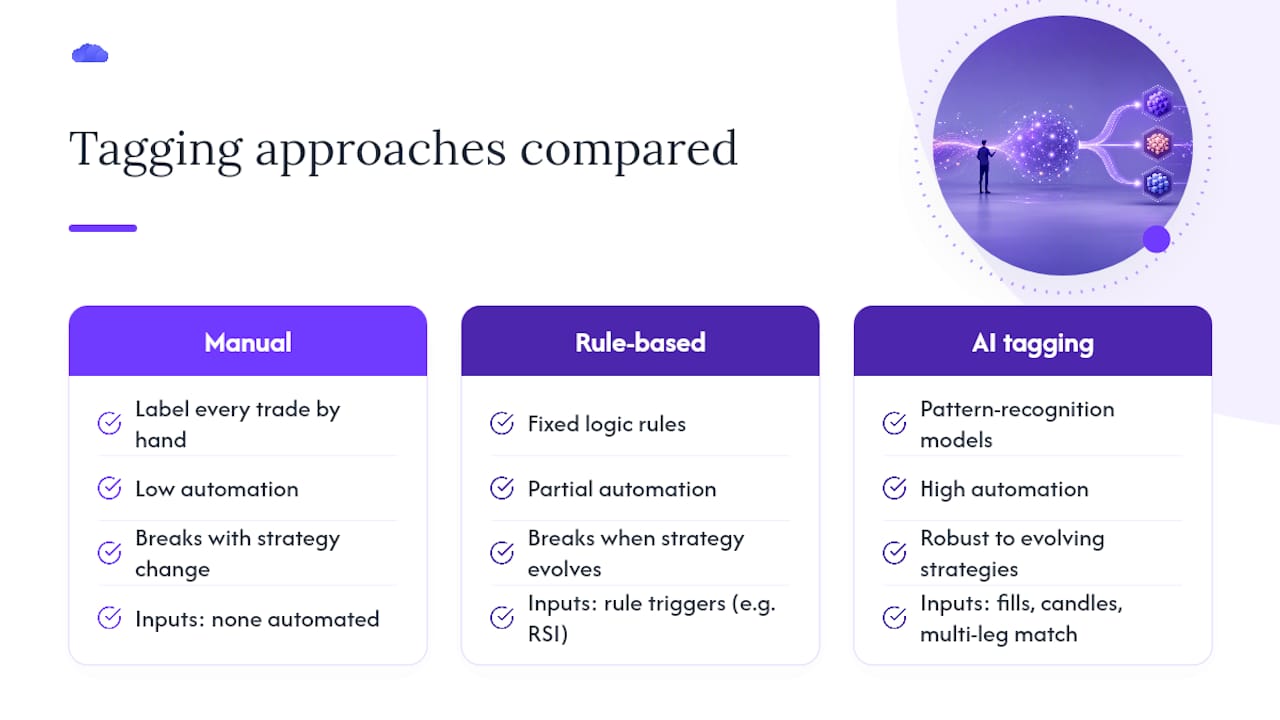 Tagging approaches compared

Manual

Label every trade by hand

Low automation

Breaks with strategy change

Inputs: none automated

Rule-based

Fixed logic rules

Partial automation

Breaks when strategy evolves

Inputs: rule triggers (e.g. RSI)

AI tagging

Pattern-recognition models

High automation

Robust to evolving strategies

Inputs: fills, candles, multi-leg match